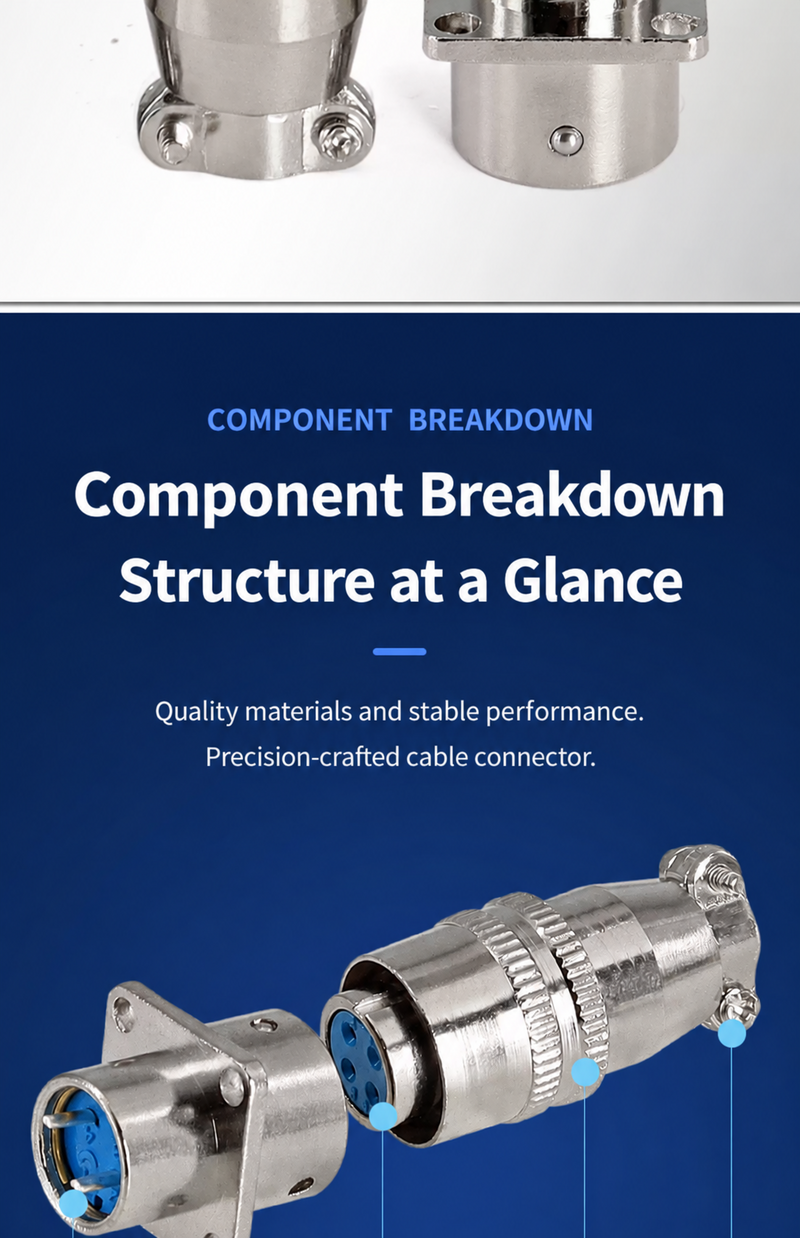 COMPONENT BREAKDOWN

Component Breakdown Structure at a Glance

Quality materials and stable performance.
Precision-crafted cable connector.